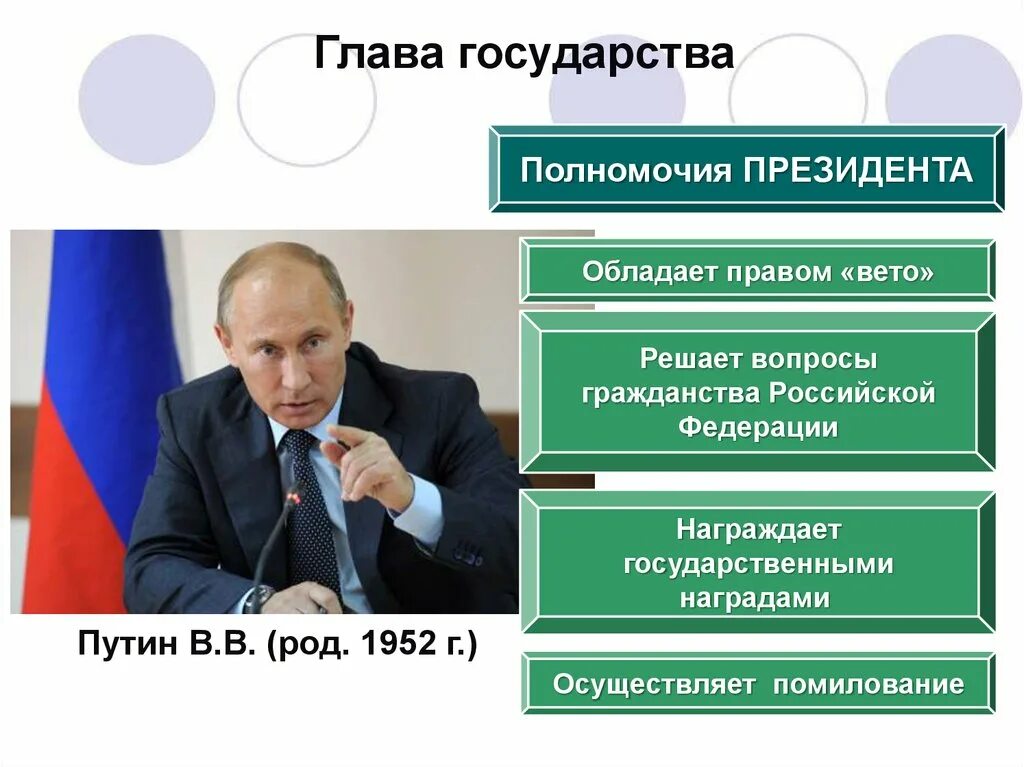 Глава государства

Полномочия ПРЕЗИДЕНТА

Обладает правом «вето»

Решает вопросы гражданства Российской Федерации

Награждает государственными наградами

Осуществляет помилование

Путин В.В. (род. 1952 г.)